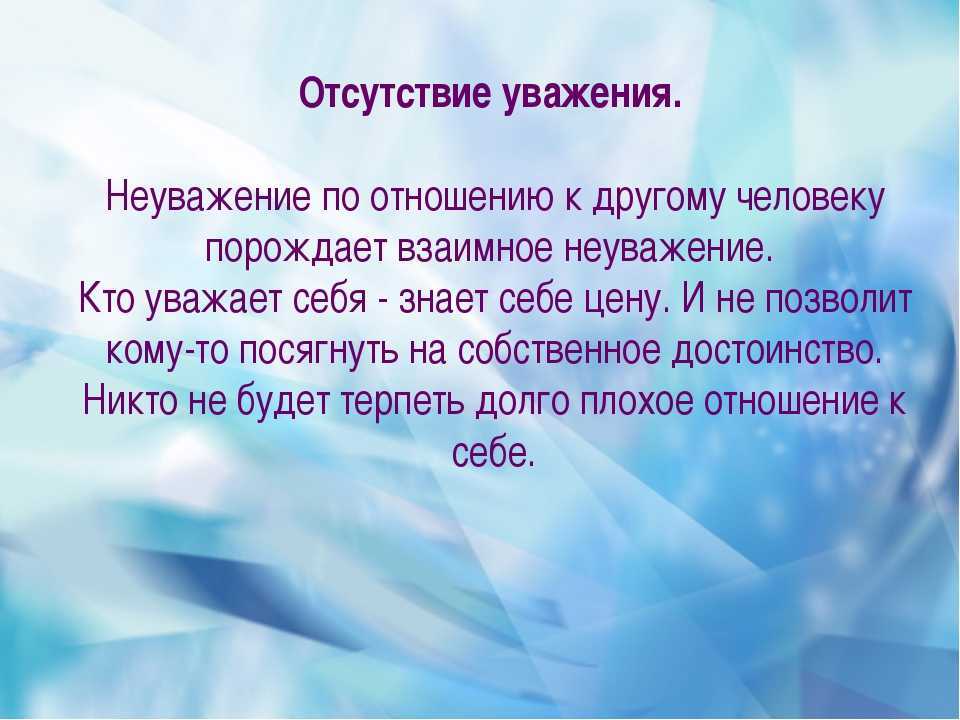 Отсутствие уважения.

Неуважение по отношению к другому человеку порождает взаимное неуважение.
Кто уважает себя - знает себе цену. И не позволит кому-то посягнуть на собственное достоинство. Никто не будет терпеть долго плохое отношение к себе.